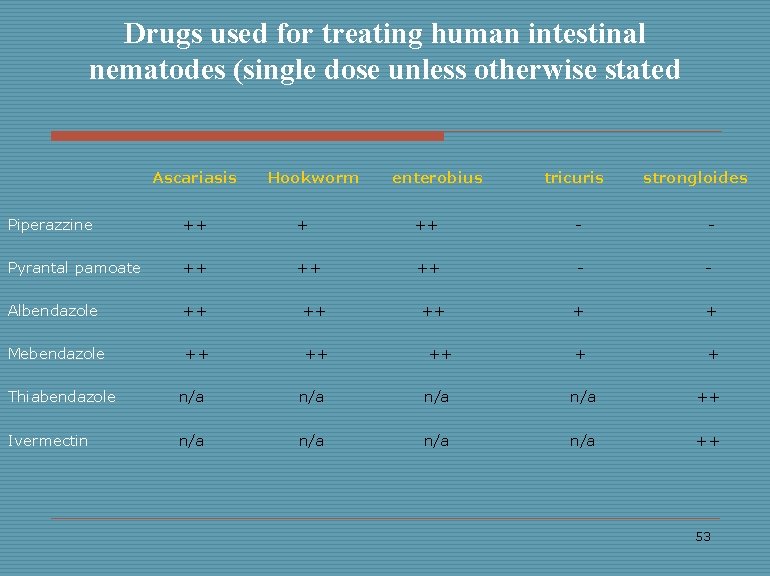 Drugs used for treating human intestinal nematodes (single dose unless otherwise stated

| | Ascariasis | Hookworm | enterobius | tricuris | strongloides |
|---|---|---|---|---|---|
| Piperazzine | ++ | + | ++ | - | - |
| Pyrantal pamoate | ++ | ++ | ++ | - | - |
| Albendazole | ++ | ++ | ++ | + | + |
| Mebendazole | ++ | ++ | ++ | + | + |
| Thiabendazole | n/a | n/a | n/a | n/a | ++ |
| Ivermectin | n/a | n/a | n/a | n/a | ++ |

53